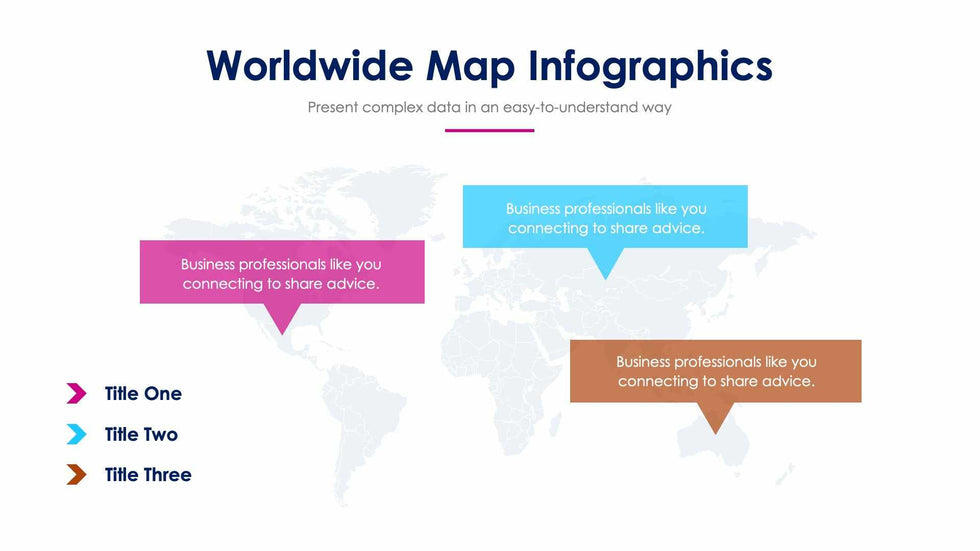 Worldwide Map Infographics

Present complex data in an easy-to-understand way

Business professionals like you connecting to share advice.

Business professionals like you connecting to share advice.

Business professionals like you connecting to share advice.

Title One

Title Two

Title Three